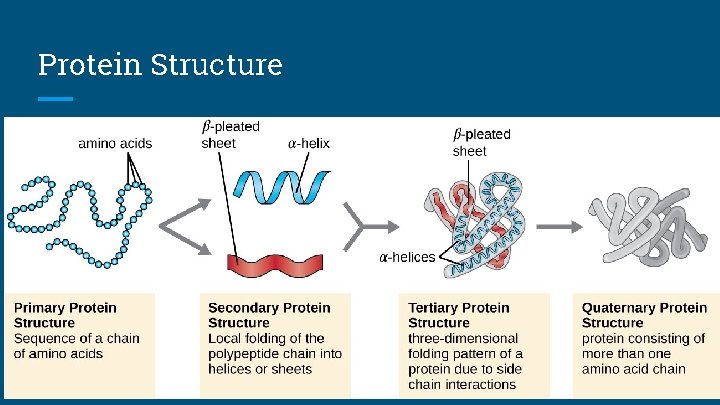 Protein Structure

amino acids

$\beta$-pleated sheet

$\alpha$-helix

$\beta$-pleated sheet

$\alpha$-helices

**Primary Protein Structure**
Sequence of a chain of amino acids

**Secondary Protein Structure**
Local folding of the polypeptide chain into helices or sheets

**Tertiary Protein Structure**
three-dimensional folding pattern of a protein due to side chain interactions

**Quaternary Protein Structure**
protein consisting of more than one amino acid chain